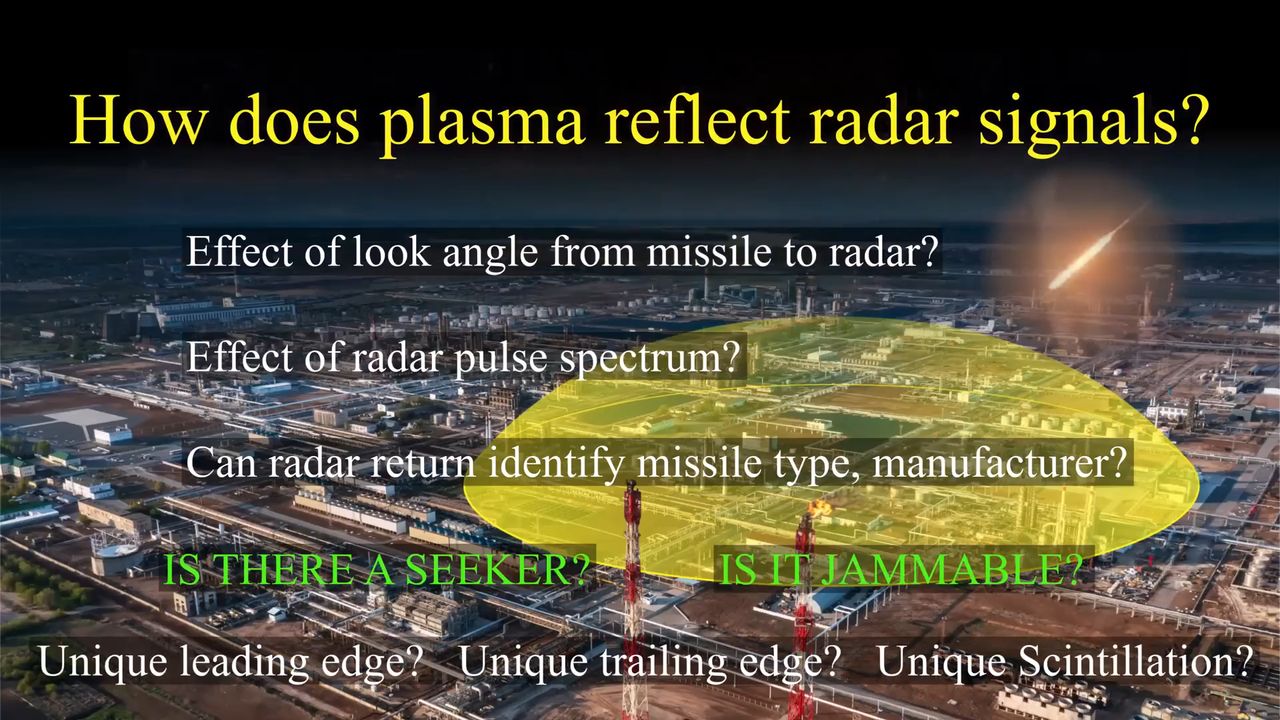 How does plasma reflect radar signals?

Effect of look angle from missile to radar?

Effect of radar pulse spectrum?

Can radar return identify missile type, manufacturer?

IS THERE A SEEKER?

IS IT JAMMABLE?

Unique leading edge? Unique trailing edge? Unique Scintillation?